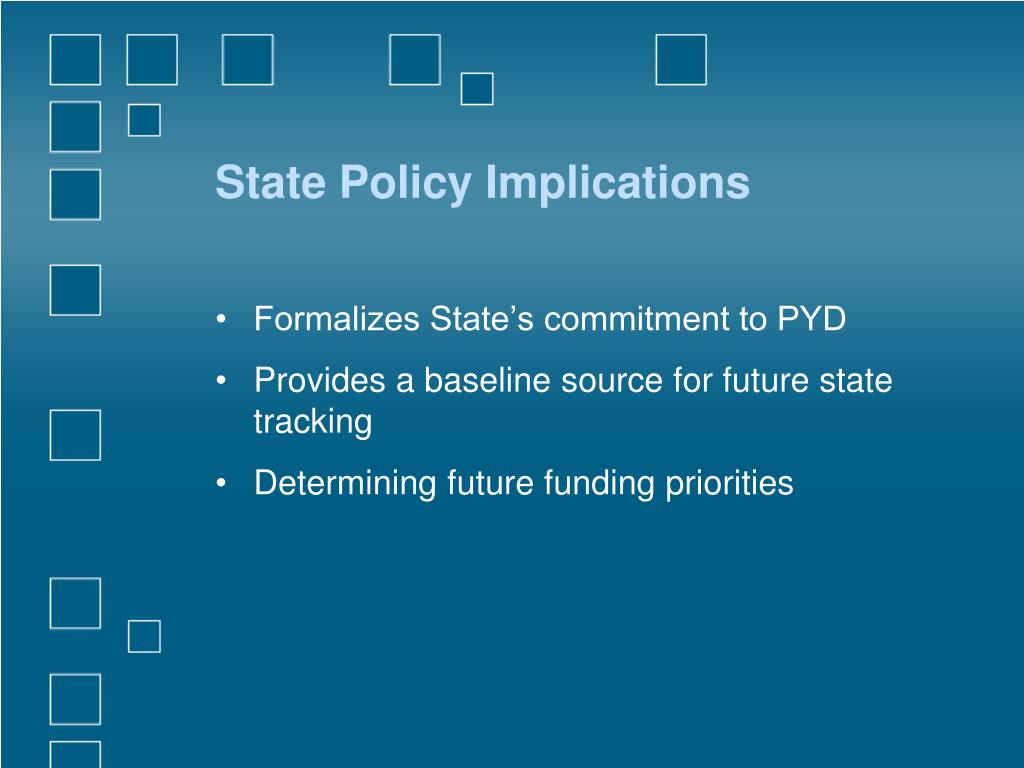 State Policy Implications

• Formalizes State’s commitment to PYD
• Provides a baseline source for future state tracking
• Determining future funding priorities